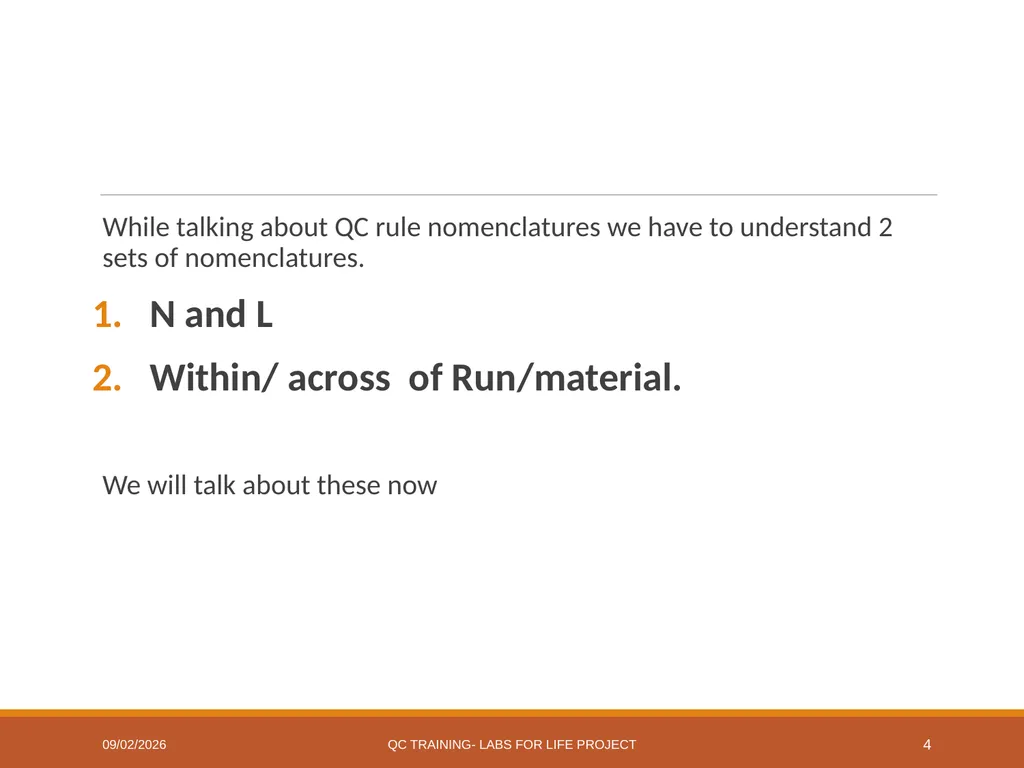 While talking about QC rule nomenclatures we have to understand 2 sets of nomenclatures.

1. N and L
2. Within/ across of Run/material.

We will talk about these now

09/02/2026 QC TRAINING- LABS FOR LIFE PROJECT 4